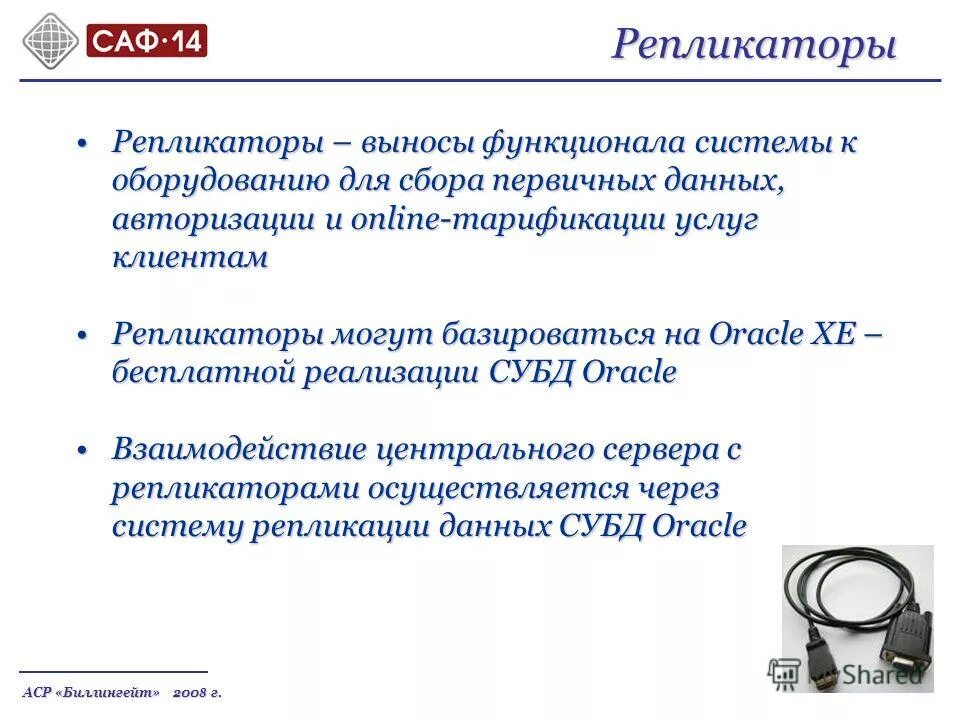 САФ·14

Репликаторы

• Репликаторы – выносы функционала системы к оборудованию для сбора первичных данных, авторизации и online-тарификации услуг клиентам

• Репликаторы могут базироваться на Oracle XE – бесплатной реализации СУБД Oracle

• Взаимодействие центрального сервера с репликаторами осуществляется через систему репликации данных СУБД Oracle

АСР «Биллингейт» 2008 г.

Shared